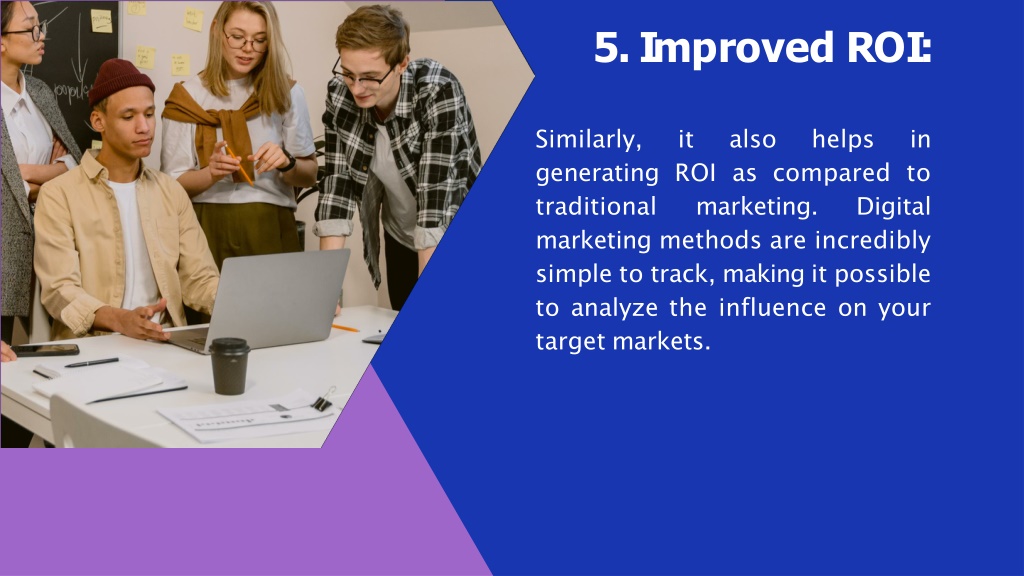 5. Improved ROI:

Similarly, it also helps in generating ROI as compared to traditional marketing. Digital marketing methods are incredibly simple to track, making it possible to analyze the influence on your target markets.